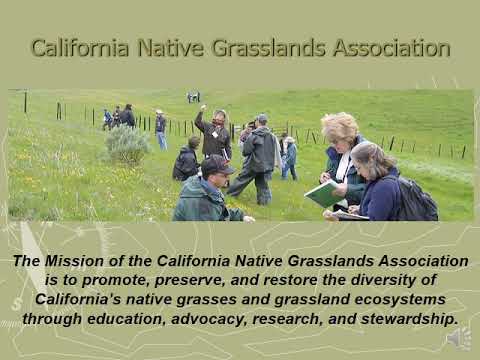 California Native Grasslands Association

The Mission of the California Native Grasslands Association is to promote, preserve, and restore the diversity of California's native grasses and grassland ecosystems through education, advocacy, research, and stewardship.